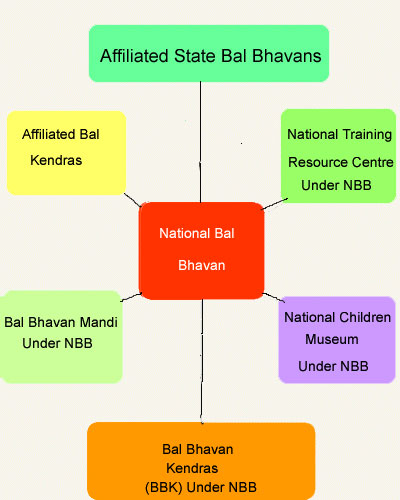 Affiliated State Bal Bhavans

Affiliated Bal Kendras

National Training Resource Centre Under NBB

National Bal Bhavan

Bal Bhavan Mandi Under NBB

National Children Museum Under NBB

Bal Bhavan Kendras (BBK) Under NBB